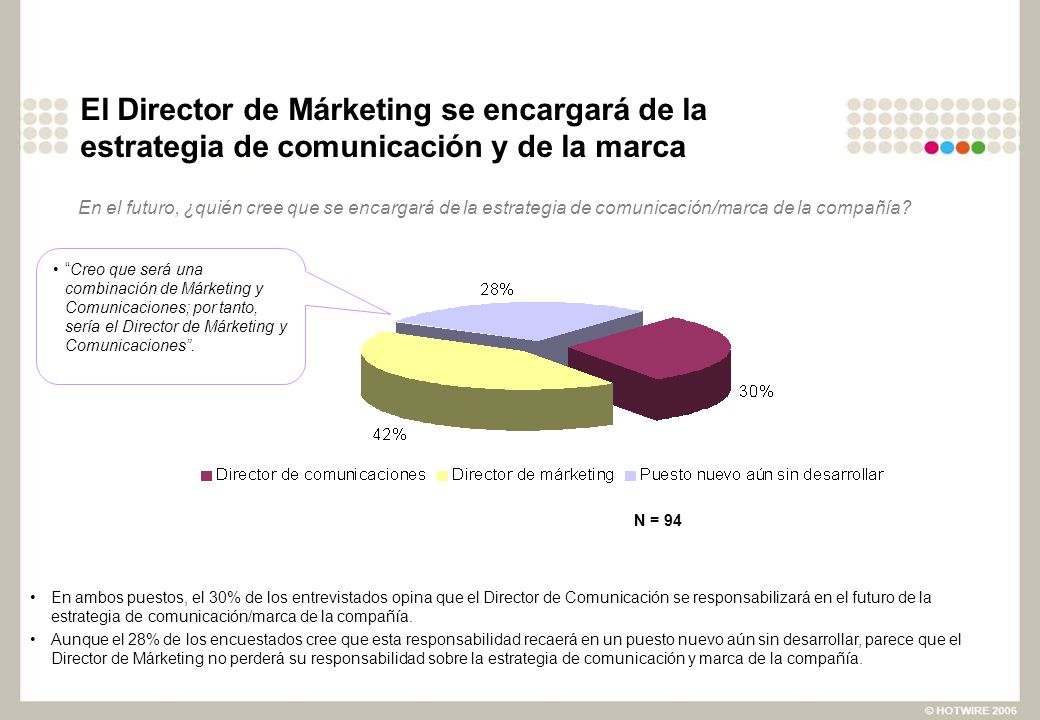 El Director de Márketing se encargará de la estrategia de comunicación y de la marca

En el futuro, ¿quién cree que se encargará de la estrategia de comunicación/marca de la compañía?

• "Creo que será una combinación de Márketing y Comunicaciones; por tanto, sería el Director de Márketing y Comunicaciones".

28%

30%

42%

Director de comunicaciones
Director de márketing
Puesto nuevo aún sin desarrollar

N = 94

• En ambos puestos, el 30% de los entrevistados opina que el Director de Comunicación se responsabilizará en el futuro de la estrategia de comunicación/marca de la compañía.

• Aunque el 28% de los encuestados cree que esta responsabilidad recaerá en un puesto nuevo aún sin desarrollar, parece que el Director de Márketing no perderá su responsabilidad sobre la estrategia de comunicación y marca de la compañía.

© HOTWIRE 2006